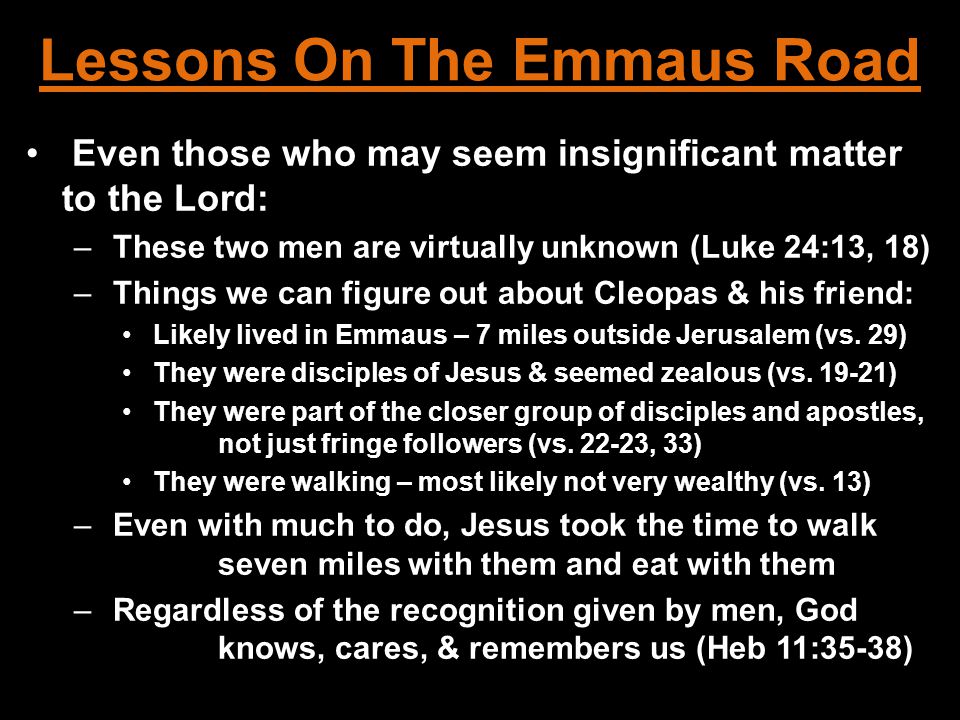 Lessons On The Emmaus Road

• Even those who may seem insignificant matter to the Lord:
– These two men are virtually unknown (Luke 24:13, 18)
– Things we can figure out about Cleopas & his friend:
• Likely lived in Emmaus – 7 miles outside Jerusalem (vs. 29)
• They were disciples of Jesus & seemed zealous (vs. 19-21)
• They were part of the closer group of disciples and apostles, not just fringe followers (vs. 22-23, 33)
• They were walking – most likely not very wealthy (vs. 13)
– Even with much to do, Jesus took the time to walk seven miles with them and eat with them
– Regardless of the recognition given by men, God knows, cares, & remembers us (Heb 11:35-38)